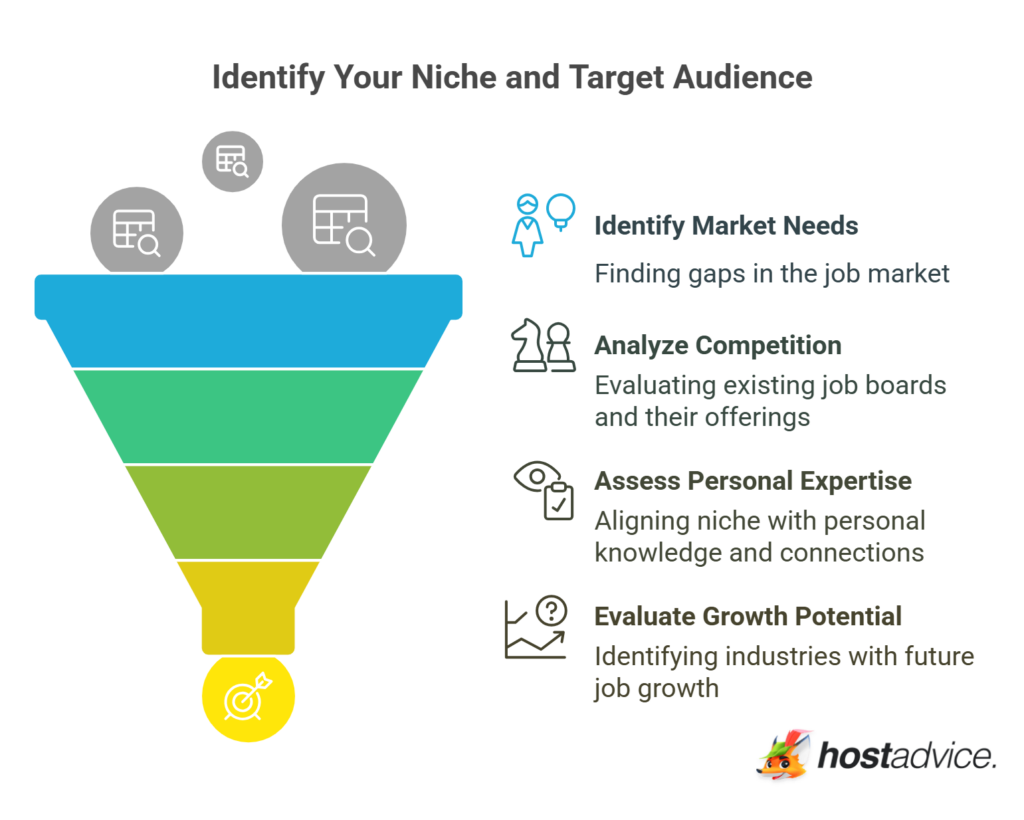 Identify Your Niche and Target Audience

Identify Market Needs

Finding gaps in the job market

Analyze Competition

Evaluating existing job boards and their offerings

Assess Personal Expertise

Aligning niche with personal knowledge and connections

Evaluate Growth Potential

Identifying industries with future job growth

hostadvice.